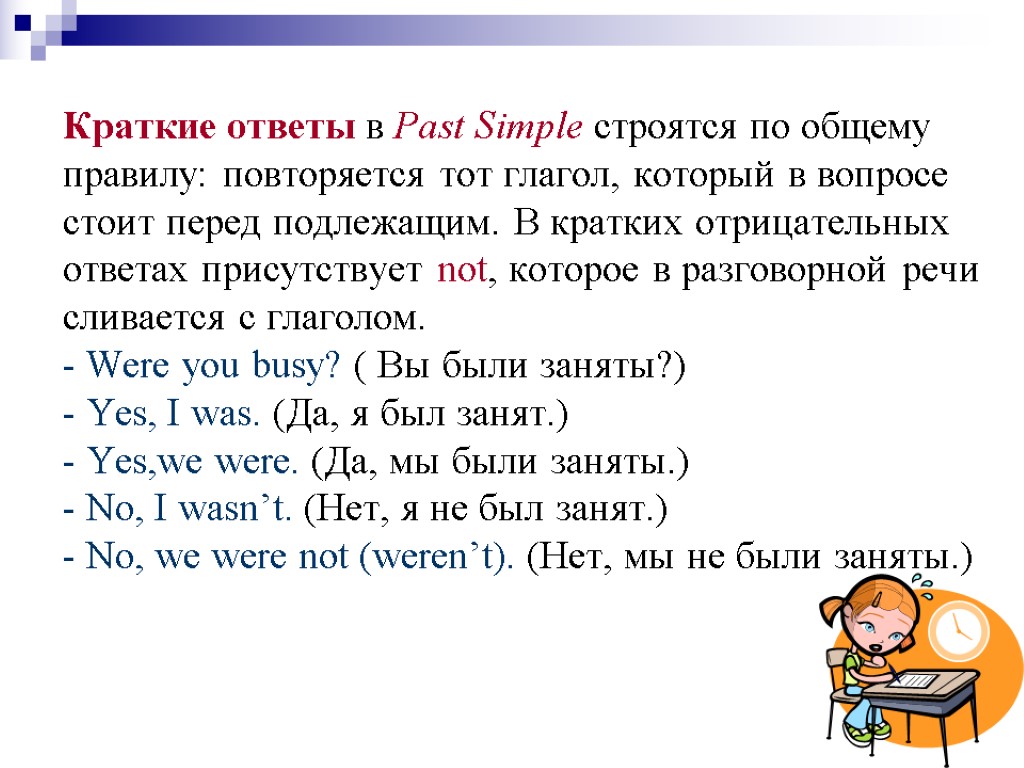 Краткие ответы в Past Simple строятся по общему правилу: повторяется тот глагол, который в вопросе стоит перед подлежащим. В кратких отрицательных ответах присутствует not, которое в разговорной речи сливается с глаголом.
- Were you busy? ( Вы были заняты?)
- Yes, I was. (Да, я был занят.)
- Yes,we were. (Да, мы были заняты.)
- No, I wasn’t. (Нет, я не был занят.)
- No, we were not (weren’t). (Нет, мы не были заняты.)